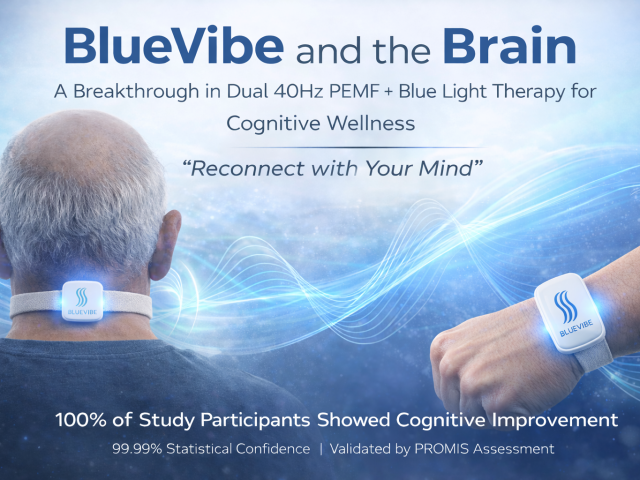 BlueVibe and the Brain

A Breakthrough in Dual 40Hz PEMF + Blue Light Therapy for Cognitive Wellness

"Reconnect with Your Mind"

BLUEVIBE

BLUEVIBE

100% of Study Participants Showed Cognitive Improvement

99.99% Statistical Confidence | Validated by PROMIS Assessment